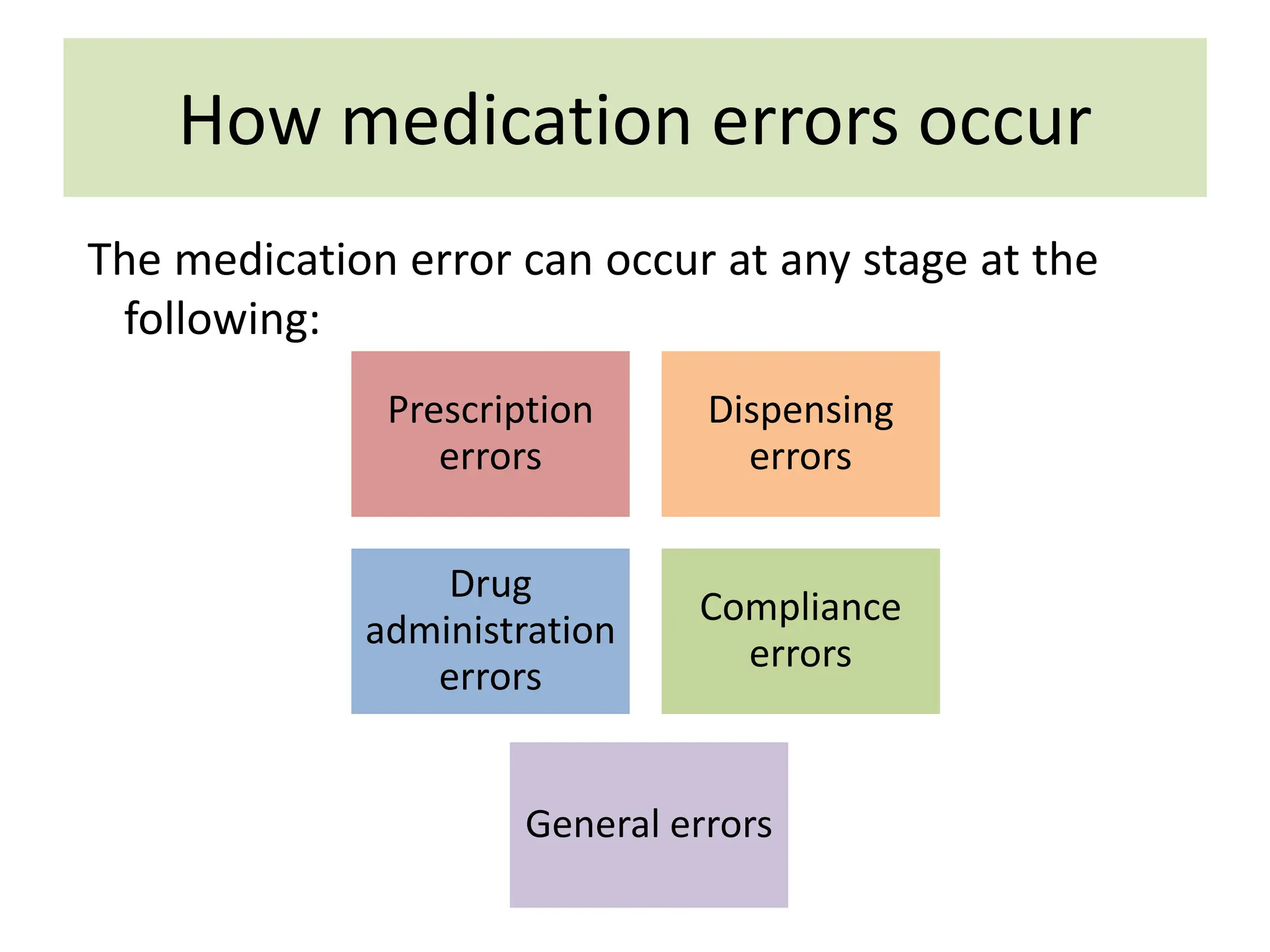 How medication errors occur

The medication error can occur at any stage at the following:

Prescription errors

Dispensing errors

Drug administration errors

Compliance errors

General errors